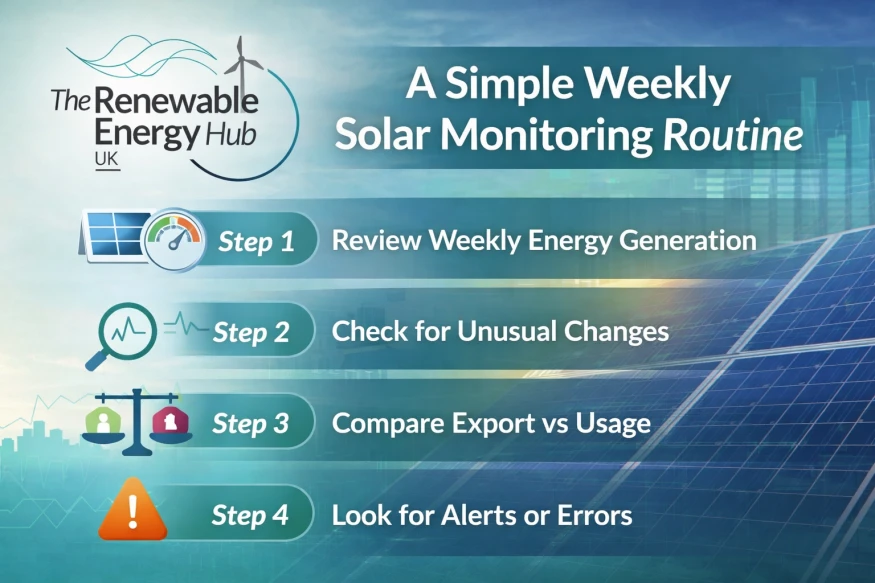 The Renewable Energy Hub UK

A Simple Weekly Solar Monitoring Routine

Step 1 Review Weekly Energy Generation

Step 2 Check for Unusual Changes

Step 3 Compare Export vs Usage

Step 4 Look for Alerts or Errors